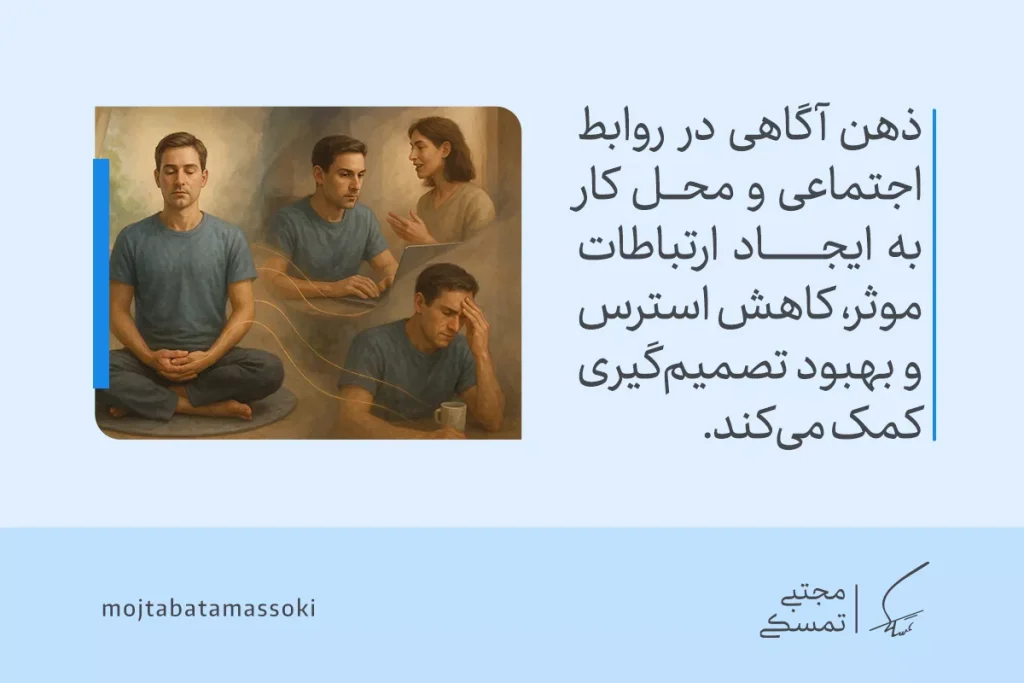 ذهن آگاهی در روابط اجتماعی و محل کار به ایجاد ارتباطات موثر، کاهش استرس و بهبود تصمیم‌گیری کمک می‌کند.

mojtabatamassoki

مجتبی
تمسکی